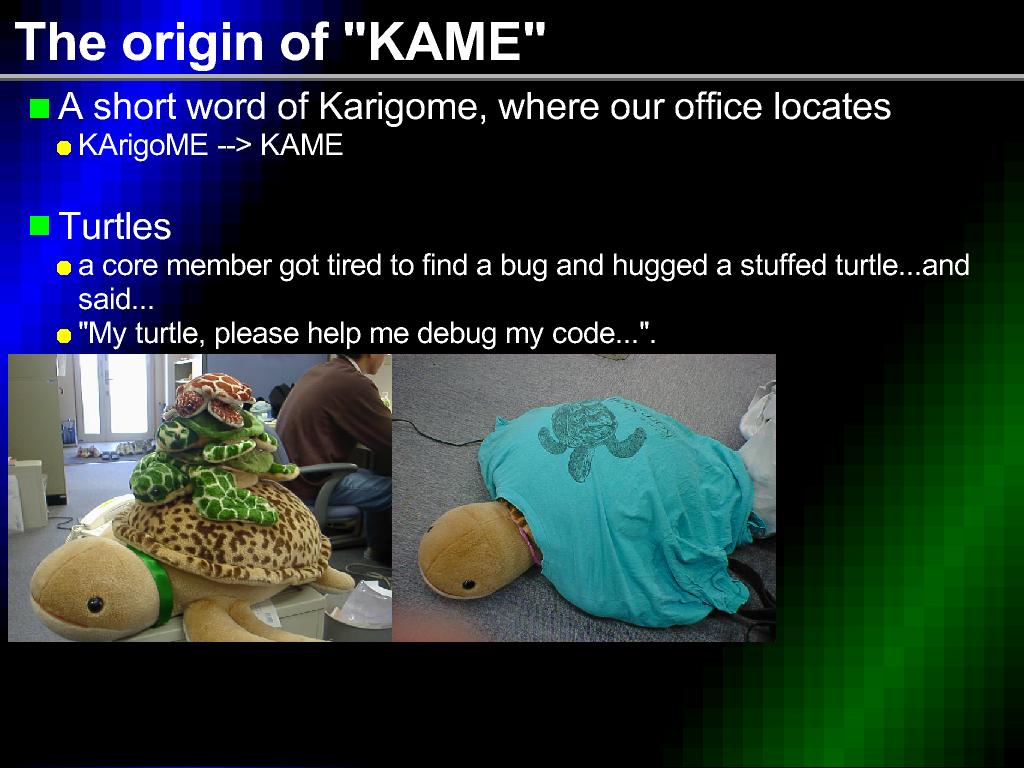 The origin of "KAME"

A short word of Karigome, where our office locates

KArigoME --> KAME

Turtles

a core member got tired to find a bug and hugged a stuffed turtle...and said...

"My turtle, please help me debug my code...".